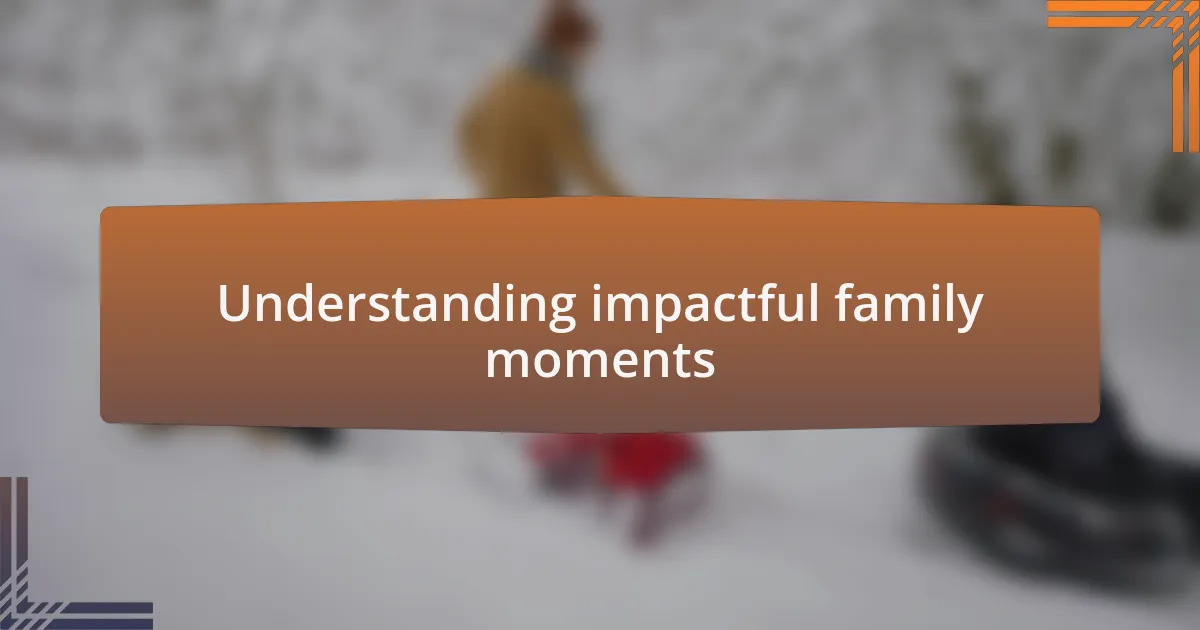 Understanding impactful family moments